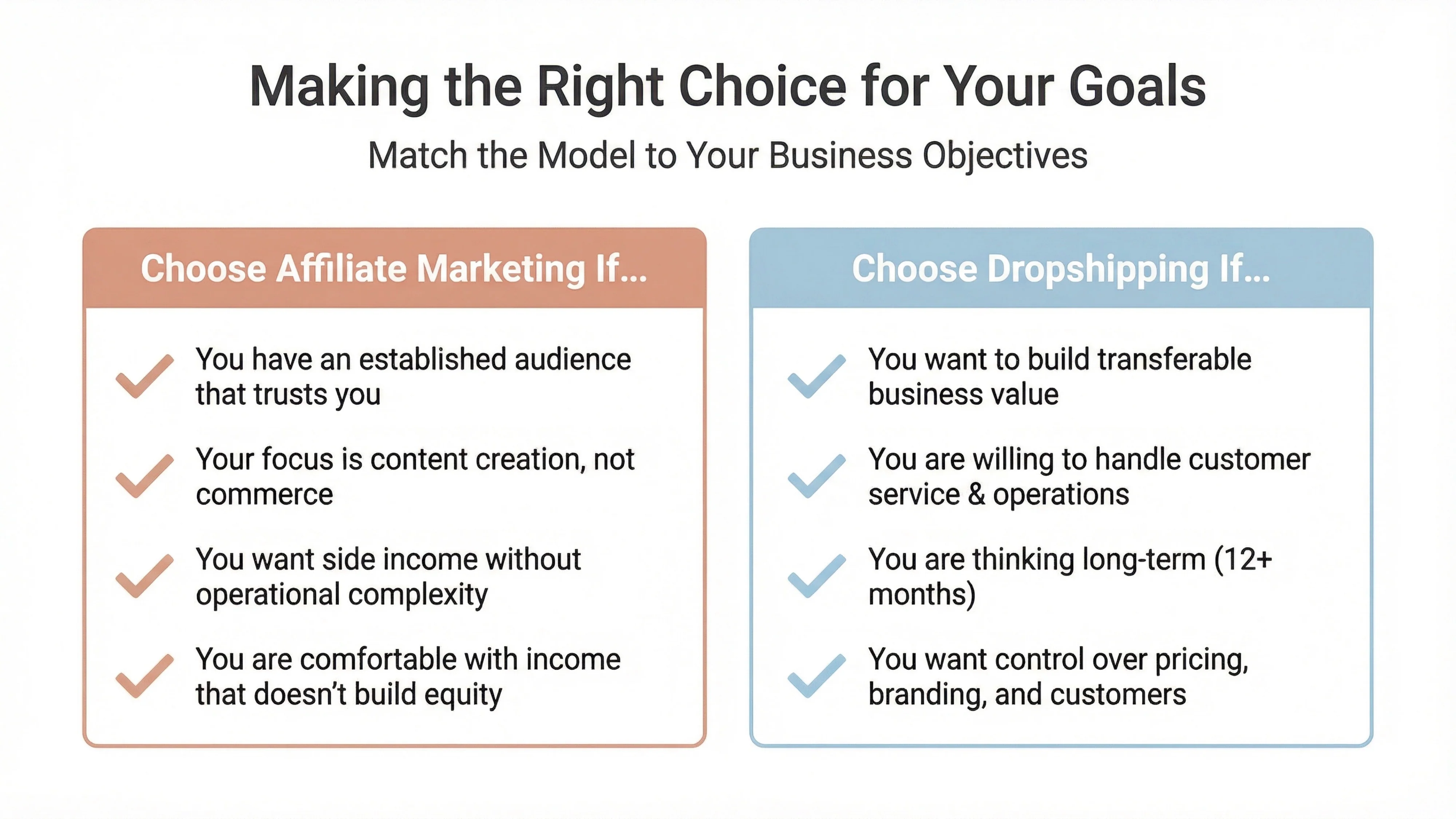 Making the Right Choice for Your Goals

Match the Model to Your Business Objectives

Choose Affiliate Marketing If...

You have an established audience that trusts you

Your focus is content creation, not commerce

You want side income without operational complexity

You are comfortable with income that doesn't build equity

Choose Dropshipping If...

You want to build transferable business value

You are willing to handle customer service & operations

You are thinking long-term (12+ months)

You want control over pricing, branding, and customers